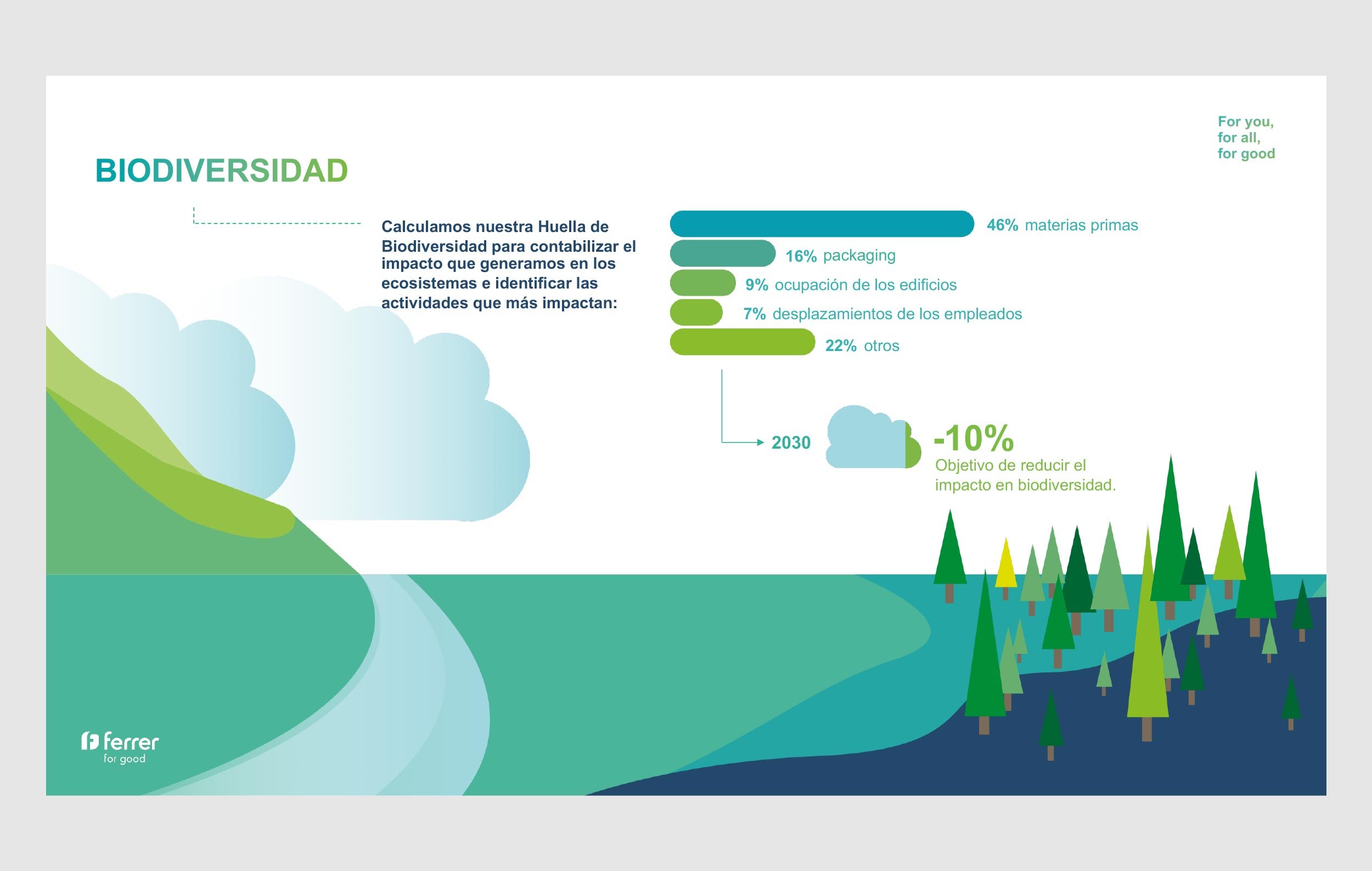 For you,
for all,
for good

BIODIVERSIDAD

Calculamos nuestra Huella de Biodiversidad para contabilizar el impacto que generamos en los ecosistemas e identificar las actividades que más impactan:

46% materias primas
16% packaging
9% ocupación de los edificios
7% desplazamientos de los empleados
22% otros

2030

-10%
Objetivo de reducir el impacto en biodiversidad.

ferrer
for good